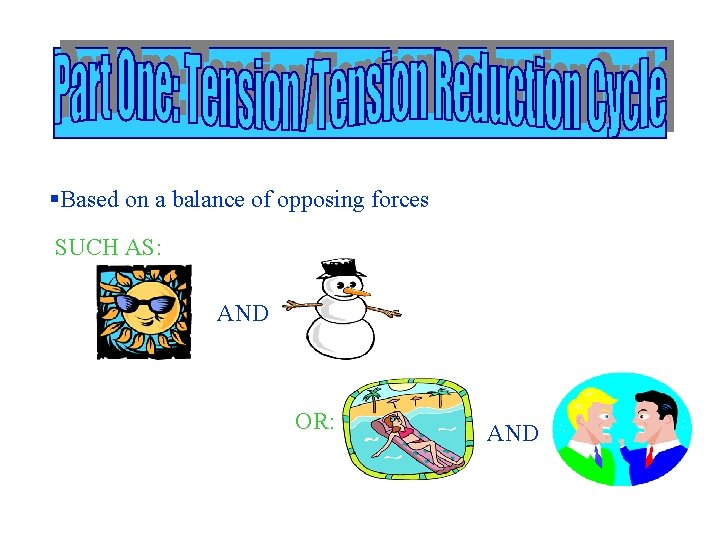 Part One: Tension/Tension Reduction Cycle

▪Based on a balance of opposing forces

SUCH AS:

AND

OR:

AND